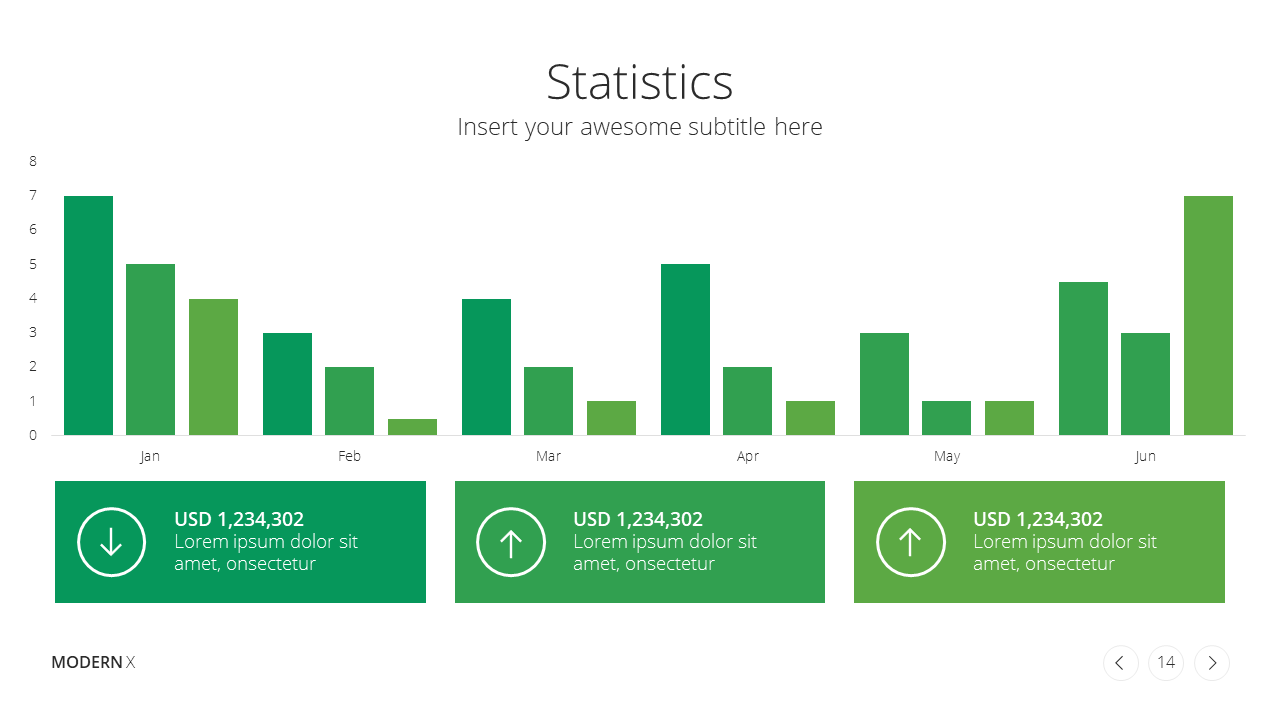 Statistics

Insert your awesome subtitle here

8
7
6
5
4
3
2
1
0

Jan
Feb
Mar
Apr
May
Jun

USD 1,234,302
Lorem ipsum dolor sit amet, onsectetur

USD 1,234,302
Lorem ipsum dolor sit amet, onsectetur

USD 1,234,302
Lorem ipsum dolor sit amet, onsectetur

MODERN X

14